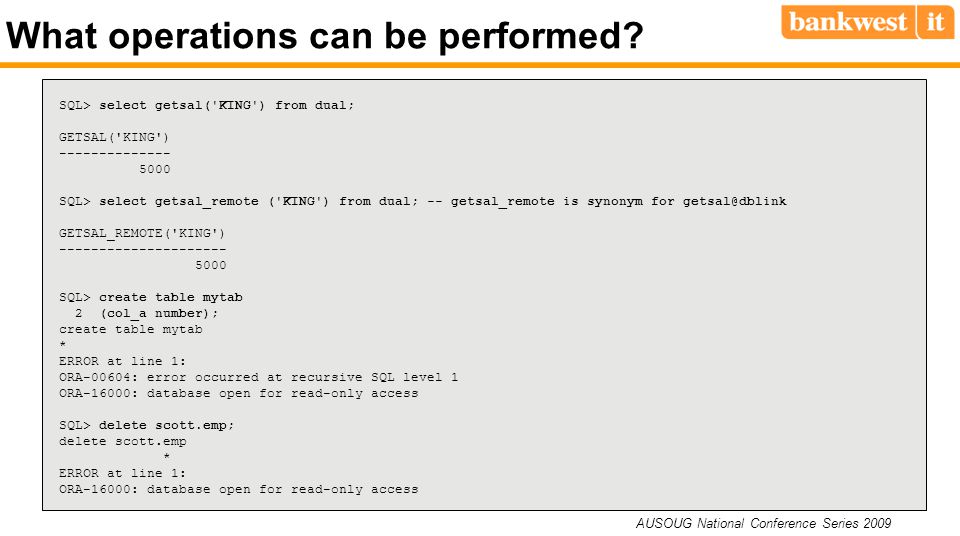 What operations can be performed?

bankwest it

SQL> select getsal('KING') from dual;

GETSAL('KING')
--------------
          5000

SQL> select getsal_remote ('KING') from dual; -- getsal_remote is synonym for getsal@dblink

GETSAL_REMOTE('KING')
---------------------
                 5000

SQL> create table mytab
  2  (col_a number);
create table mytab
*
ERROR at line 1:
ORA-00604: error occurred at recursive SQL level 1
ORA-16000: database open for read-only access

SQL> delete scott.emp;
delete scott.emp
             *
ERROR at line 1:
ORA-16000: database open for read-only access

AUSOUG National Conference Series 2009